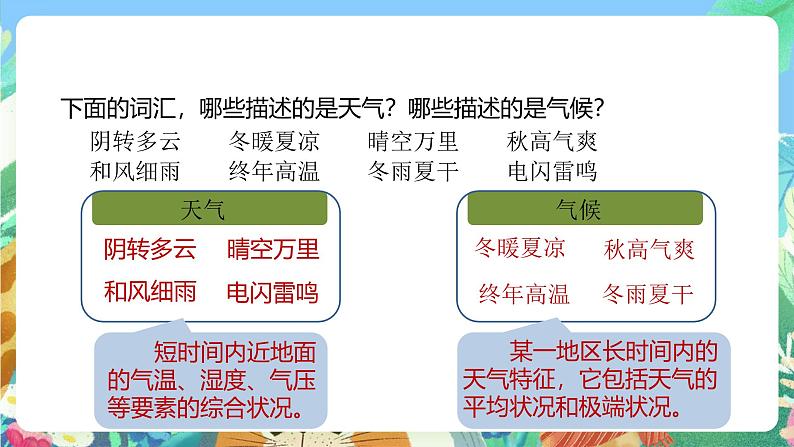 下面的词汇，哪些描述的是天气？哪些描述的是气候？

阴转多云　冬暖夏凉　晴空万里　秋高气爽
和风细雨　终年高温　冬雨夏干　电闪雷鸣

天气

阴转多云　晴空万里
和风细雨　电闪雷鸣

短时间内近地面的气温、湿度、气压等要素的综合状况。

气候

冬暖夏凉　秋高气爽
终年高温　冬雨夏干

某一地区长时间内的天气特征，它包括天气的平均状况和极端状况。